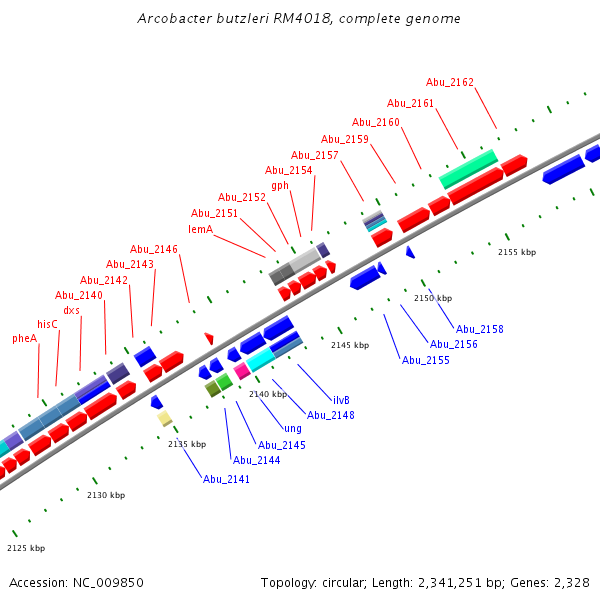 Arcobacter butzleri RM4018, complete genome

Abu_2162
Abu_2161
Abu_2160
Abu_2159
Abu_2157
Abu_2154
gph
Abu_2152
Abu_2151
lemA
Abu_2146
Abu_2143
Abu_2142
Abu_2140
dxs
hisC
pheA

2155 kbp
2150 kbp
2145 kbp
2140 kbp
2135 kbp
2130 kbp
2125 kbp

Abu_2158
Abu_2156
Abu_2155
ilvB
Abu_2148
ung
Abu_2145
Abu_2144
Abu_2141

Accession: NC_009850

Topology: circular; Length: 2,341,251 bp; Genes: 2,328